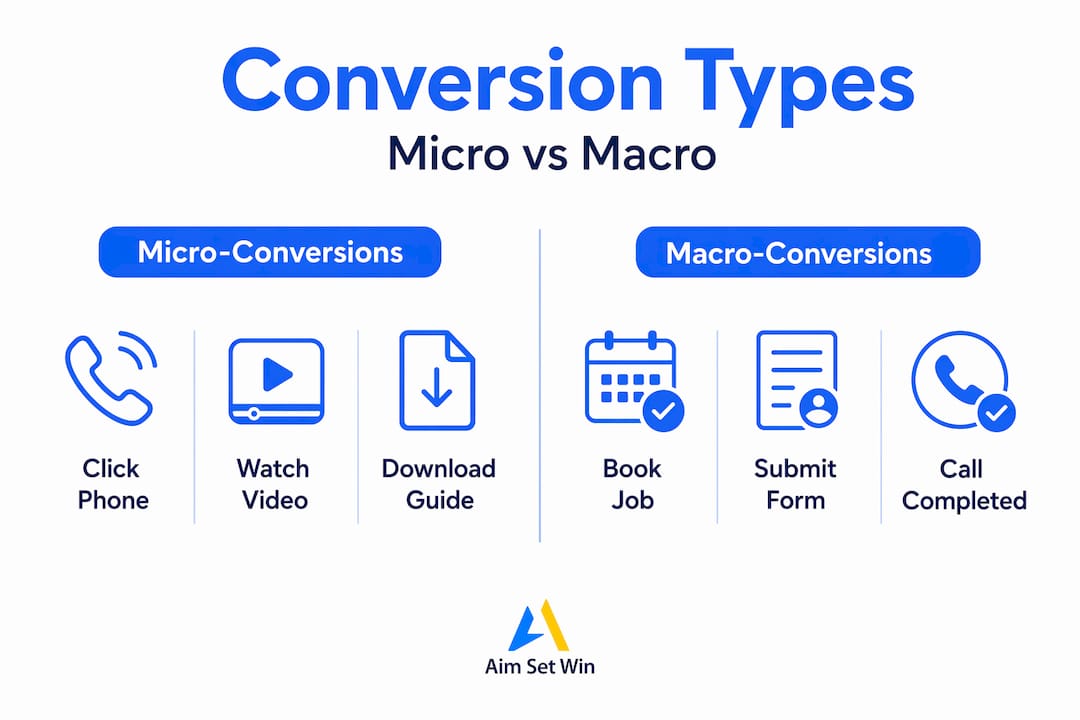 Conversion Types
Micro vs Macro

Micro-Conversions

Click Phone

Watch Video

Download Guide

Macro-Conversions

Book Job

Submit Form

Call Completed

Aim Set Win